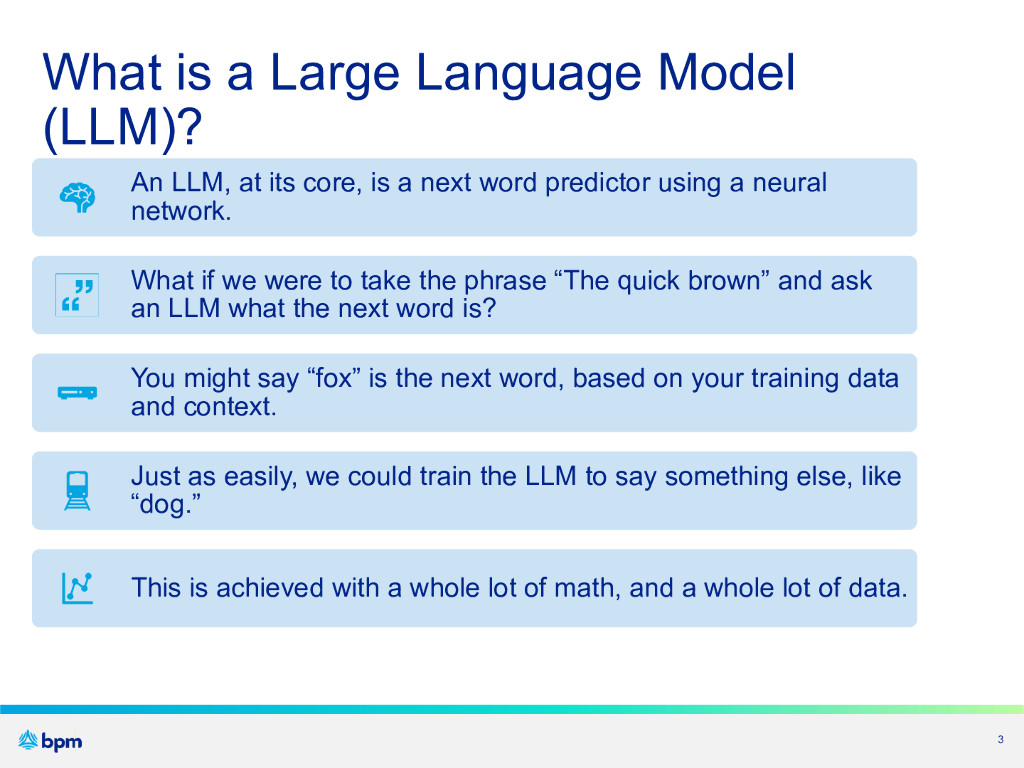 What is a Large Language Model (LLM)?

An LLM, at its core, is a next word predictor using a neural network.

What if we were to take the phrase “The quick brown” and ask an LLM what the next word is?

You might say “fox” is the next word, based on your training data and context.

Just as easily, we could train the LLM to say something else, like “dog.”

This is achieved with a whole lot of math, and a whole lot of data.

bpm

3